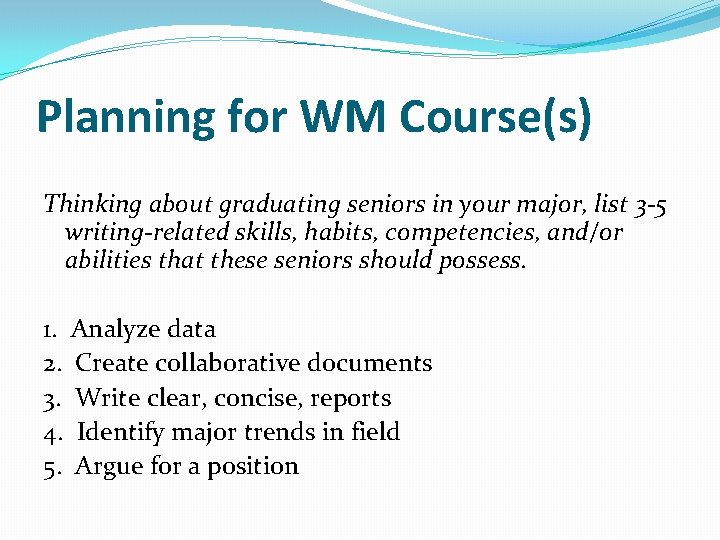 Planning for WM Course(s)

Thinking about graduating seniors in your major, list 3-5 writing-related skills, habits, competencies, and/or abilities that these seniors should possess.

1. Analyze data
2. Create collaborative documents
3. Write clear, concise, reports
4. Identify major trends in field
5. Argue for a position